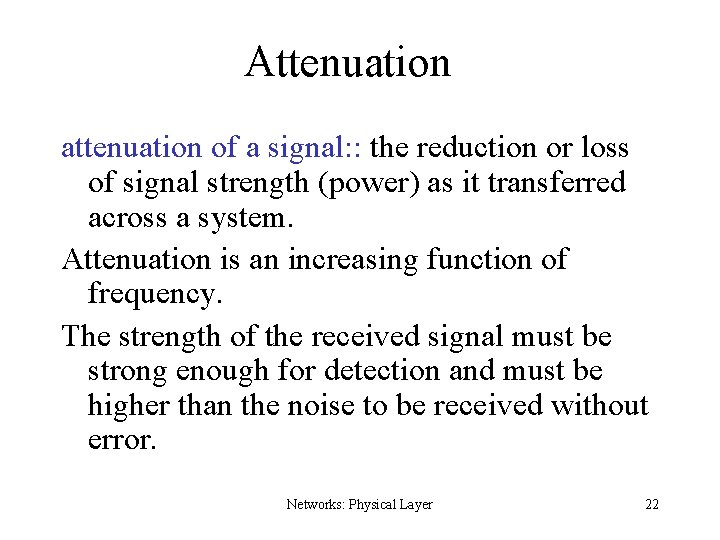 Attenuation

attenuation of a signal:: the reduction or loss of signal strength (power) as it transferred across a system.

Attenuation is an increasing function of frequency.

The strength of the received signal must be strong enough for detection and must be higher than the noise to be received without error.

Networks: Physical Layer

22